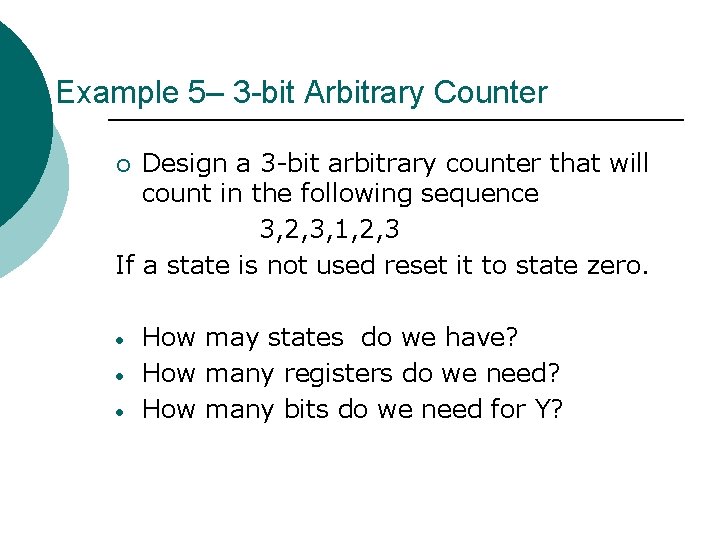 Example 5– 3-bit Arbitrary Counter

○ Design a 3-bit arbitrary counter that will count in the following sequence

3,2,3,1,2,3

If a state is not used reset it to state zero.

• How may states  do we have?
• How many registers do we need?
• How many bits do we need for Y?